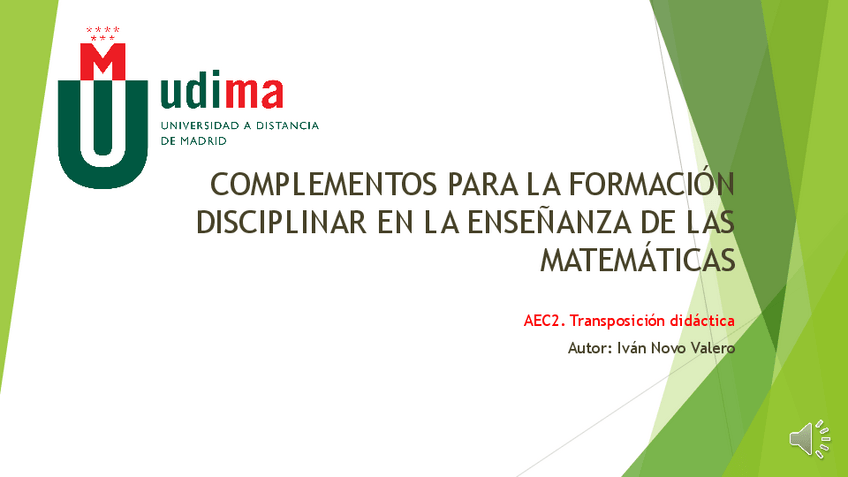 udima
UNIVERSIDAD A DISTANCIA DE MADRID

COMPLEMENTOS PARA LA FORMACIÓN DISCIPLINAR EN LA ENSEÑANZA DE LAS MATEMÁTICAS

AEC2. Transposición didáctica
Autor: Iván Novo Valero